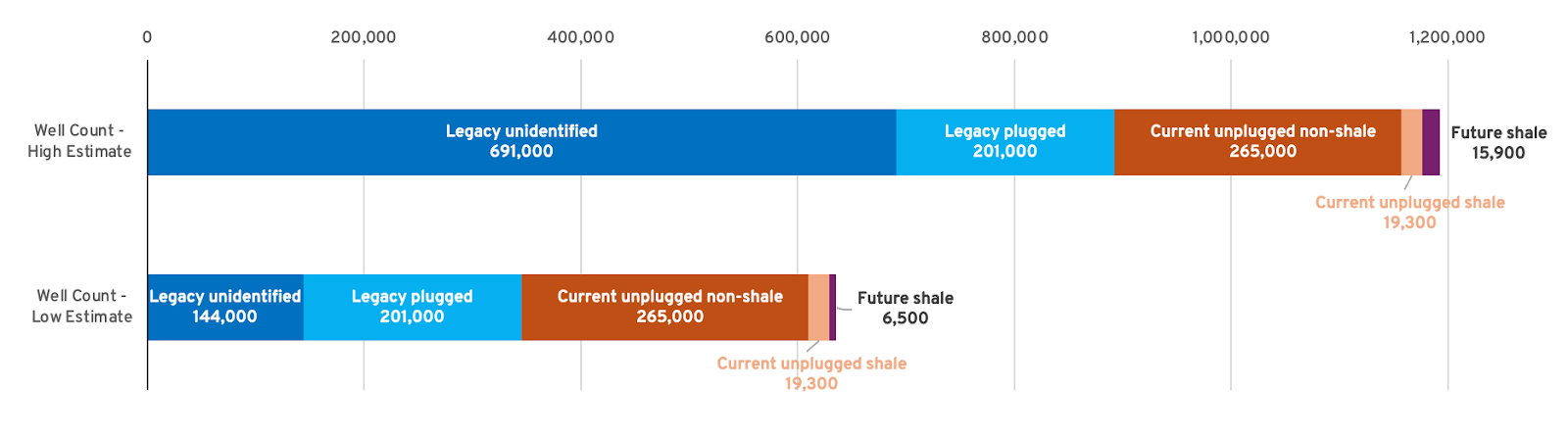 0
200,000
400,000
600,000
800,000
1,000,000
1,200,000

Well Count - High Estimate
Legacy unidentified 691,000
Legacy plugged 201,000
Current unplugged non-shale 265,000
Future shale 15,900
Current unplugged shale 19,300

Well Count - Low Estimate
Legacy unidentified 144,000
Legacy plugged 201,000
Current unplugged non-shale 265,000
Future shale 6,500
Current unplugged shale 19,300